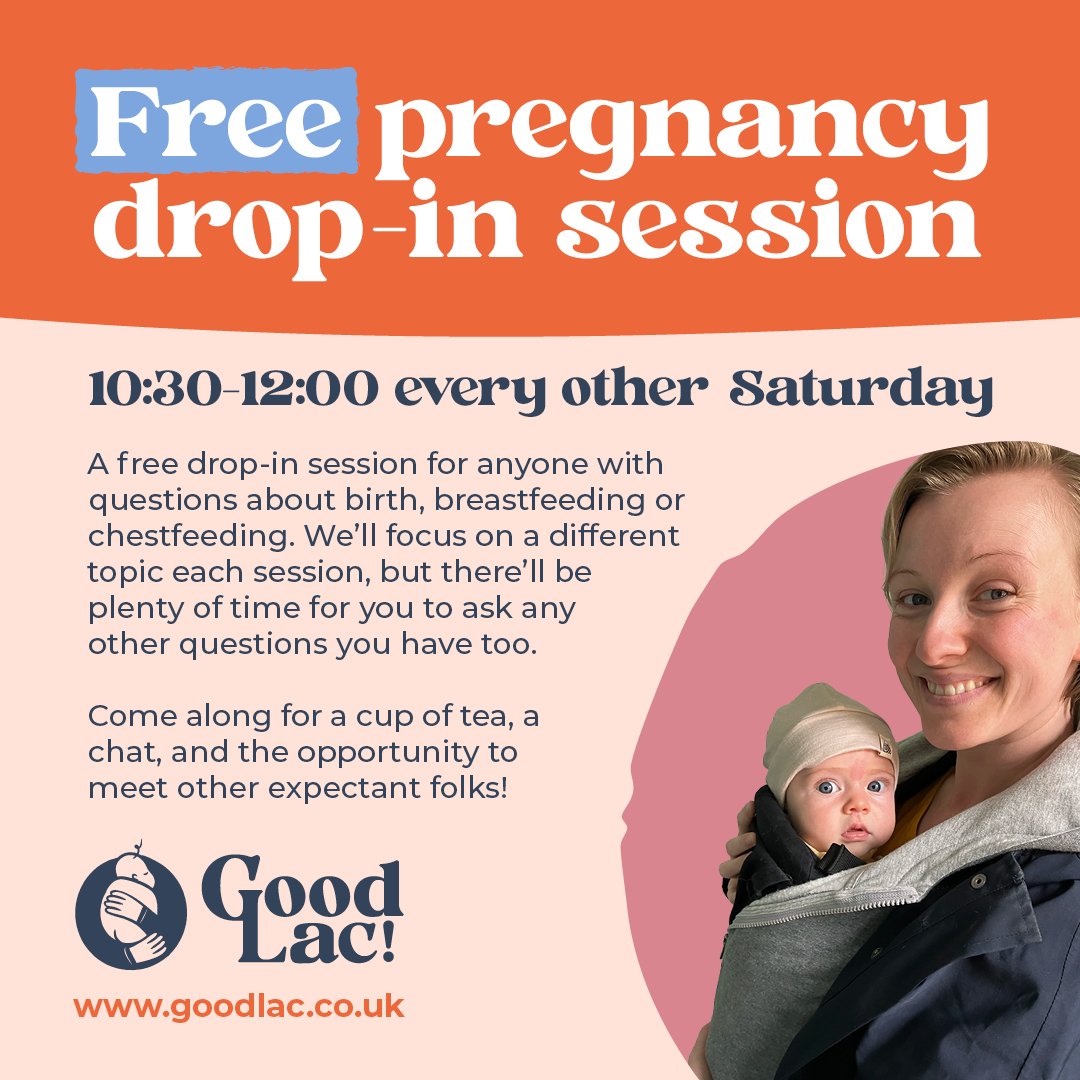 Free pregnancy drop-in session

10:30-12:00 every other Saturday

A free drop-in session for anyone with questions about birth, breastfeeding or chestfeeding. We'll focus on a different topic each session, but there'll be plenty of time for you to ask any other questions you have too.

Come along for a cup of tea, a chat, and the opportunity to meet other expectant folks!

Good Lac!

www.goodlac.co.uk